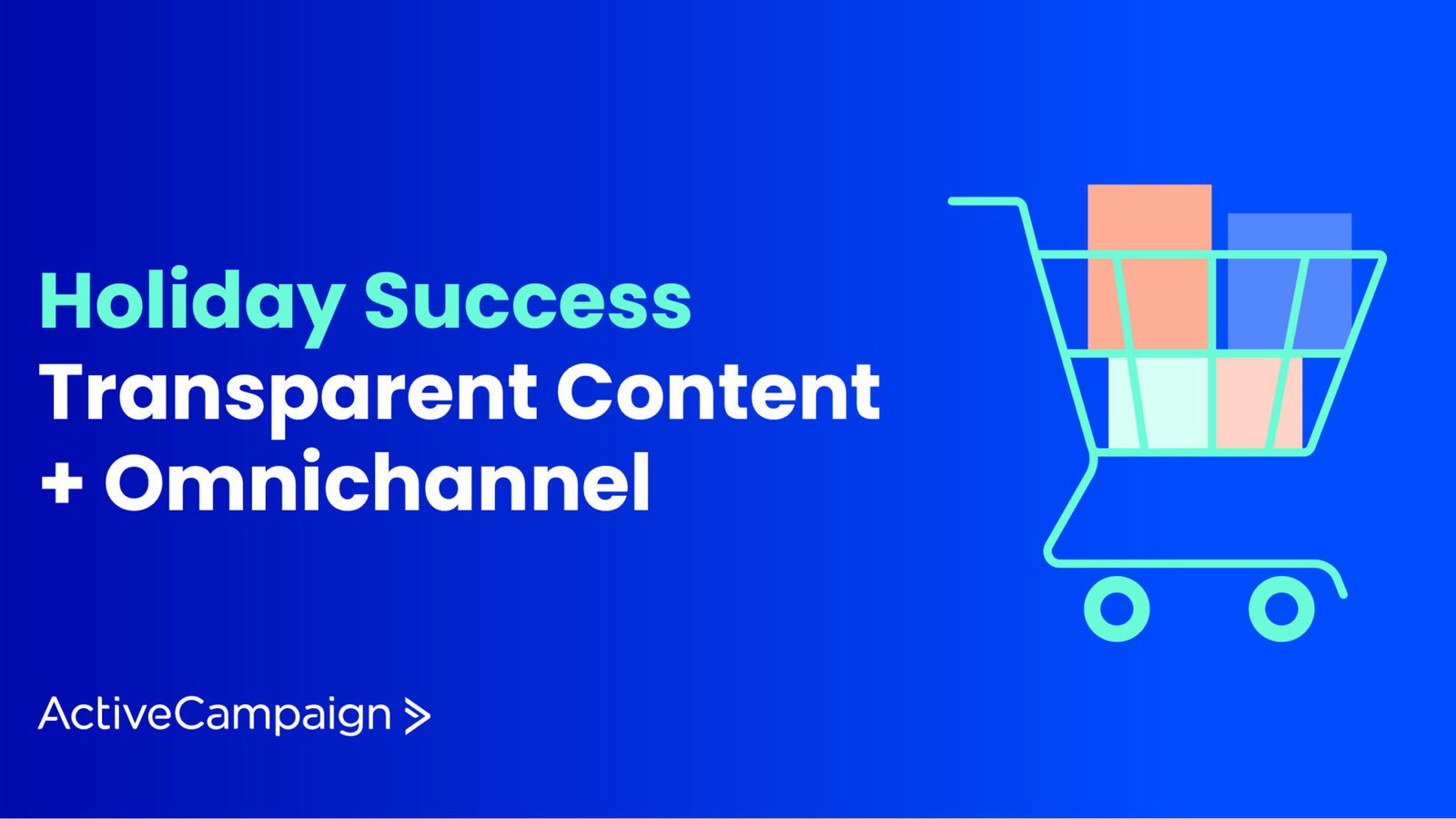 Holiday Success
Transparent Content
+ Omnichannel

ActiveCampaign >